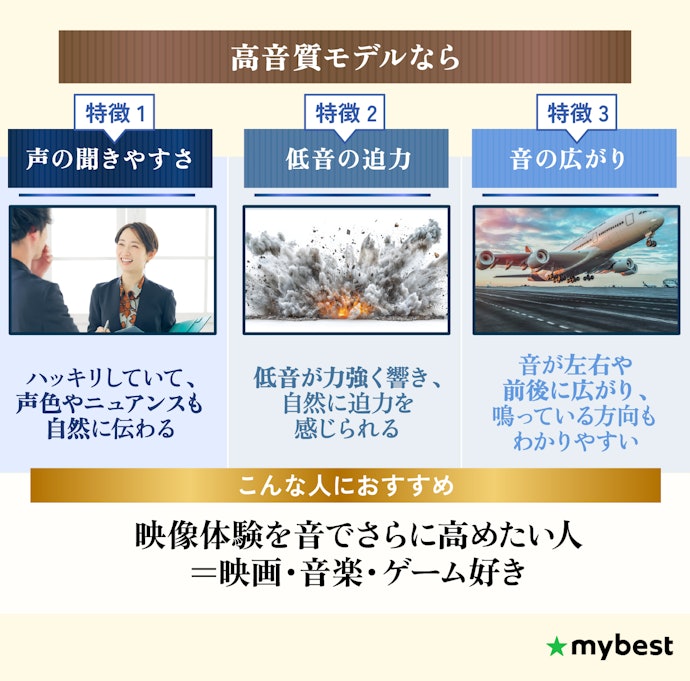 高音質モデルなら

特徴 1
声の聞きやすさ

ハッキリしていて、声色やニュアンスも自然に伝わる

特徴 2
低音の迫力

低音が力強く響き、自然に迫力を感じられる

特徴 3
音の広がり

音が左右や前後に広がり、鳴っている方向もわかりやすい

こんな人におすすめ

映像体験を音でさらに高めたい人
＝映画・音楽・ゲーム好き

★mybest